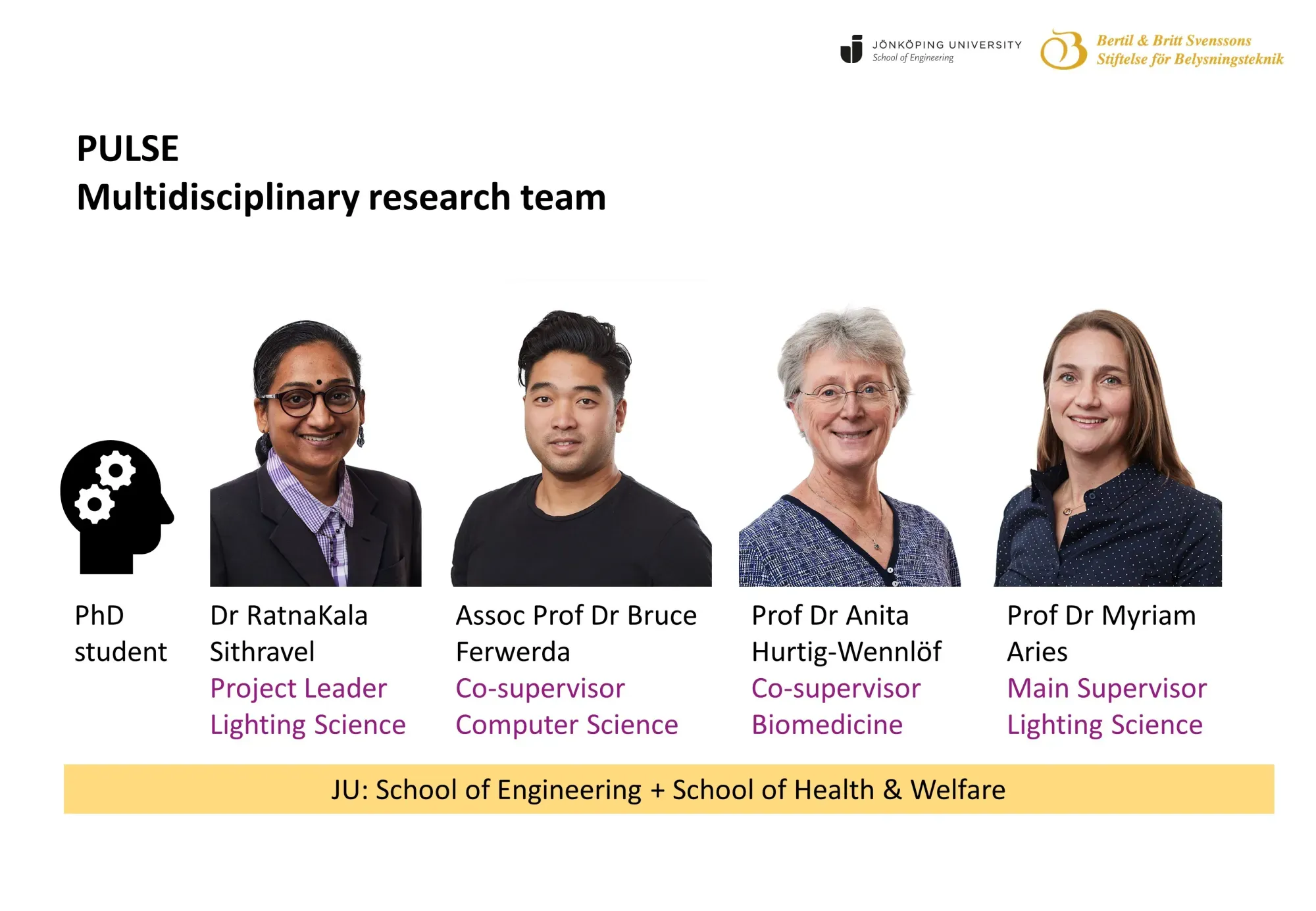 JÖNKÖPING UNIVERSITY
School of Engineering

Bertil & Britt Svenssons
Stiftelse för Belysningsteknik

PULSE
Multidisciplinary research team

PhD student

Dr RatnaKala Sithravel
Project Leader
Lighting Science

Assoc Prof Dr Bruce Ferwerda
Co-supervisor
Computer Science

Prof Dr Anita Hurtig-Wennlöf
Co-supervisor
Biomedicine

Prof Dr Myriam Aries
Main Supervisor
Lighting Science

JU: School of Engineering + School of Health & Welfare